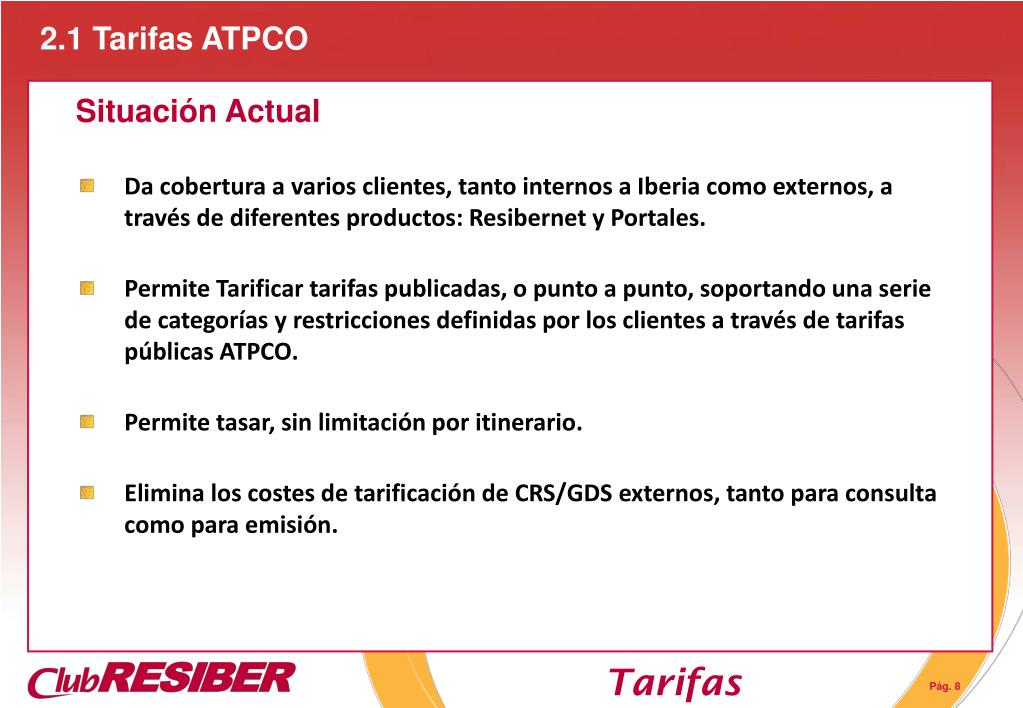 2.1 Tarifas ATPCO

Situación Actual

Da cobertura a varios clientes, tanto internos a Iberia como externos, a través de diferentes productos: Resibernet y Portales.

Permite Tarificar tarifas publicadas, o punto a punto, soportando una serie de categorías y restricciones definidas por los clientes a través de tarifas públicas ATPCO.

Permite tasar, sin limitación por itinerario.

Elimina los costes de tarificación de CRS/GDS externos, tanto para consulta como para emisión.

ClubRESIBER

Tarifas

Pág. 8